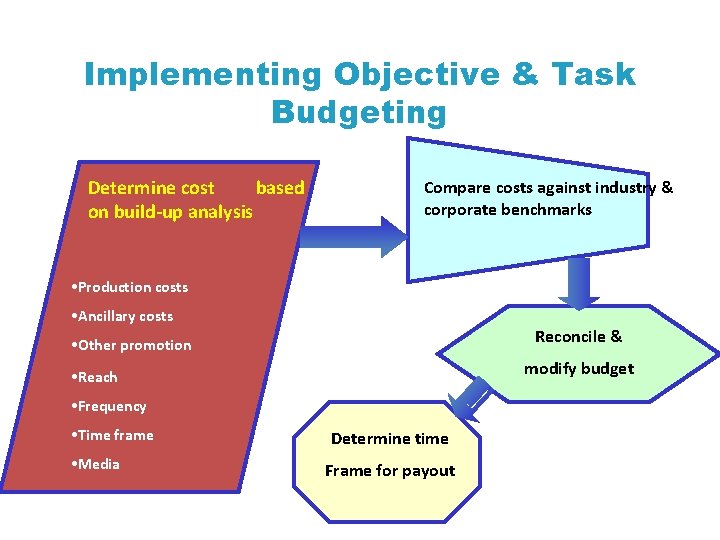 Implementing Objective & Task Budgeting

Determine cost based on build-up analysis

•Production costs
•Ancillary costs
•Other promotion
•Reach
•Frequency
•Time frame
•Media

Compare costs against industry & corporate benchmarks

Reconcile & modify budget

Determine time Frame for payout